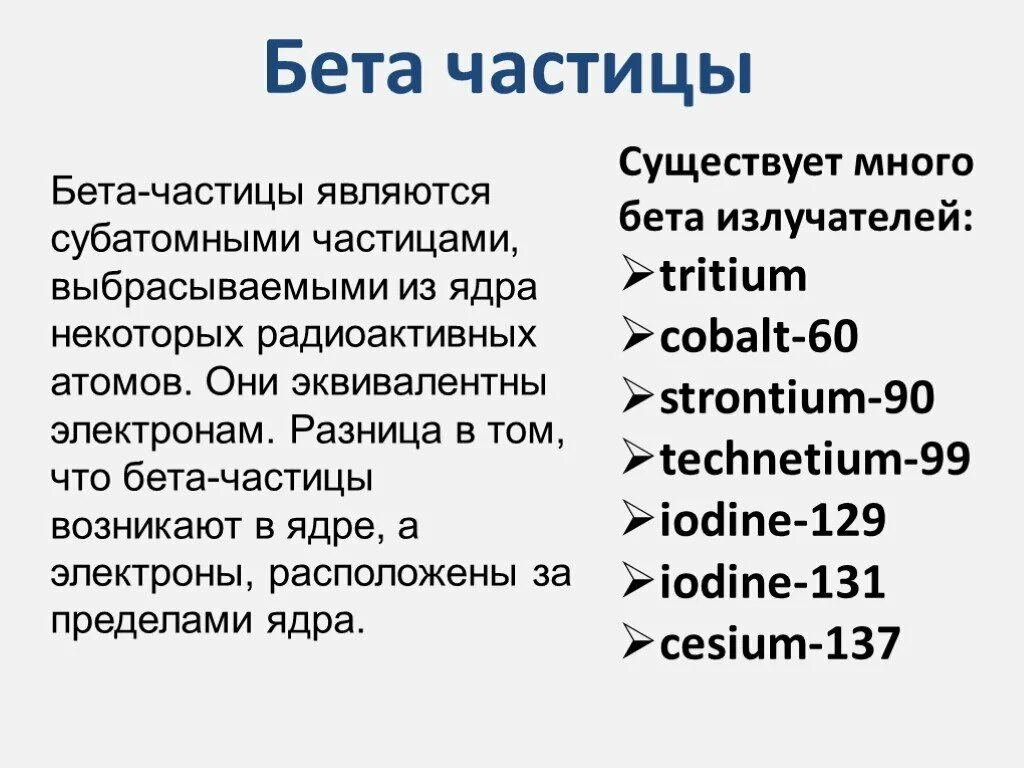 Бета частицы

Бета-частицы являются субатомными частицами, выбрасываемыми из ядра некоторых радиоактивных атомов. Они эквивалентны электронам. Разница в том, что бета-частицы возникают в ядре, а электроны, расположены за пределами ядра.

Существует много бета излучателей:
➢tritium
➢cobalt-60
➢strontium-90
➢technetium-99
➢iodine-129
➢iodine-131
➢cesium-137